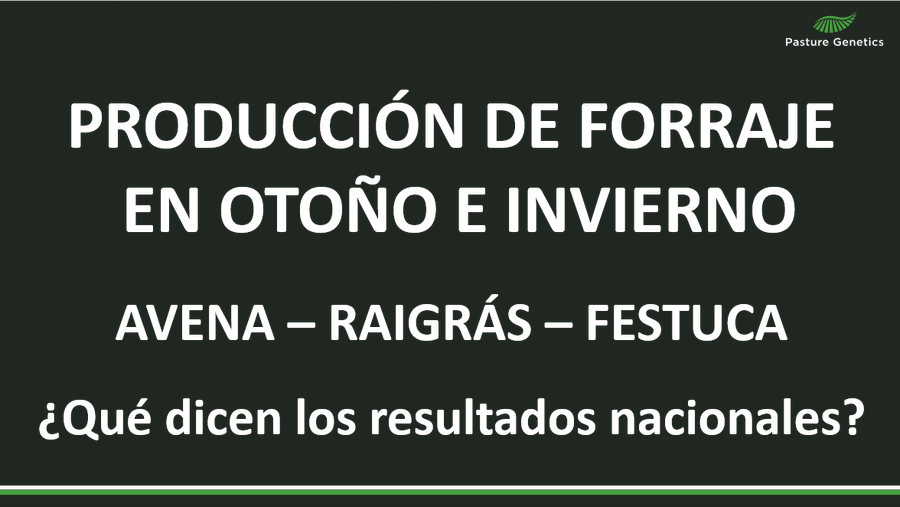 Pasture Genetics

PRODUCCIÓN DE FORRAJE EN OTOÑO E INVIERNO

AVENA – RAIGRÁS – FESTUCA

¿Qué dicen los resultados nacionales?